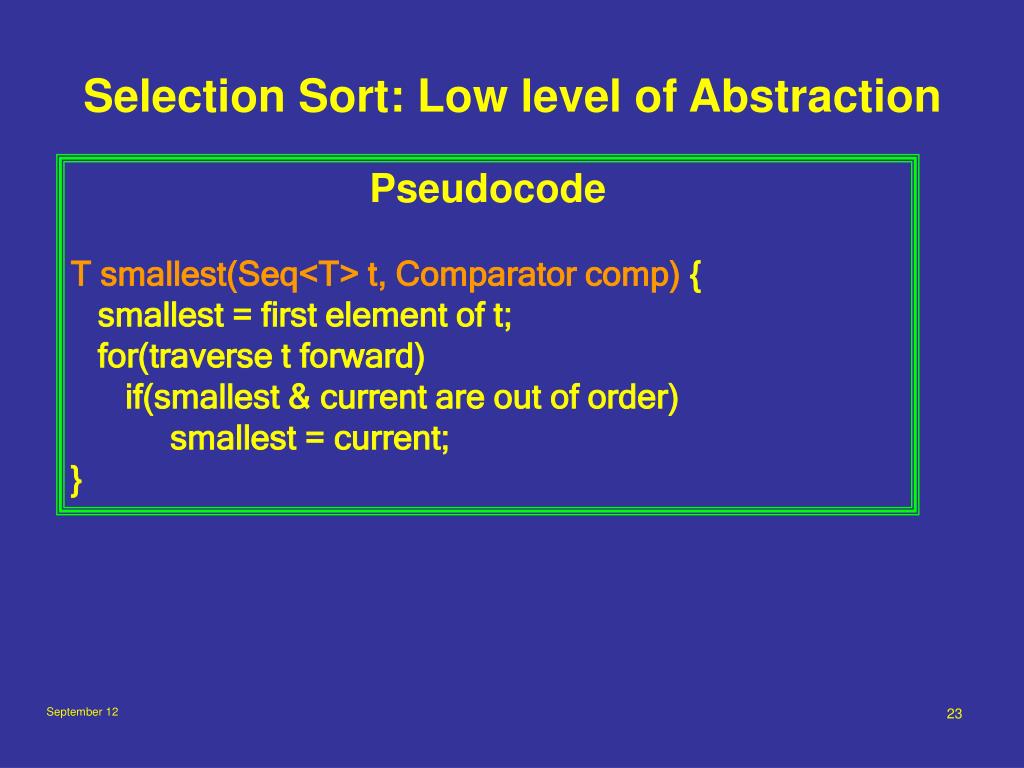 Selection Sort: Low level of Abstraction

Pseudocode

T smallest(Seq<T> t, Comparator comp) {
smallest = first element of t;
for(traverse t forward)
if(smallest & current are out of order)
smallest = current;
}

September 12

23